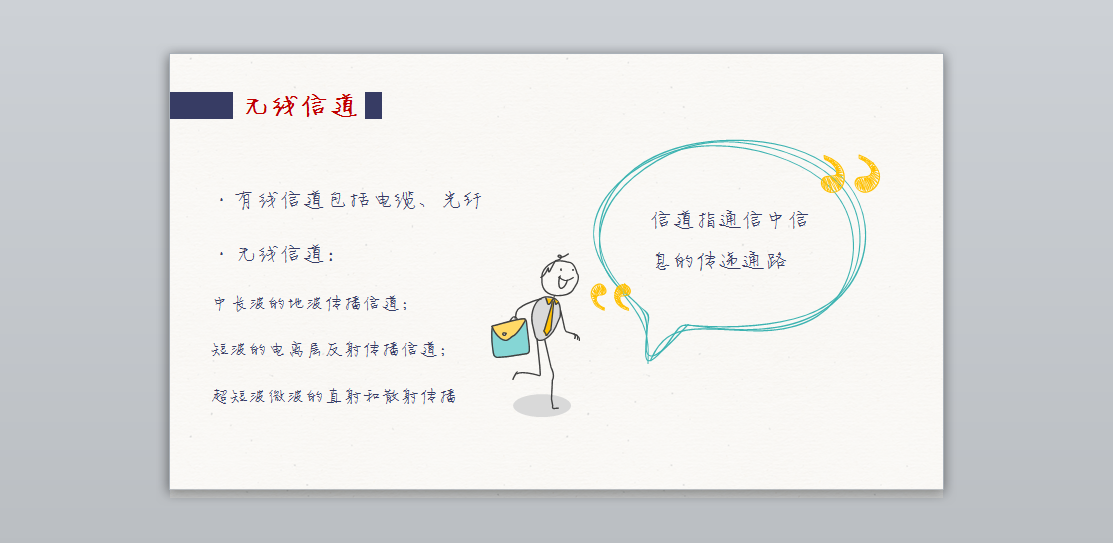 无线信道

· 有线信道包括电缆、光纤

· 无线信道：

中长波的地波传播信道；

短波的电离层反射传播信道；

超短波微波的直射和散射传播

信道指通信中信息的传递通路